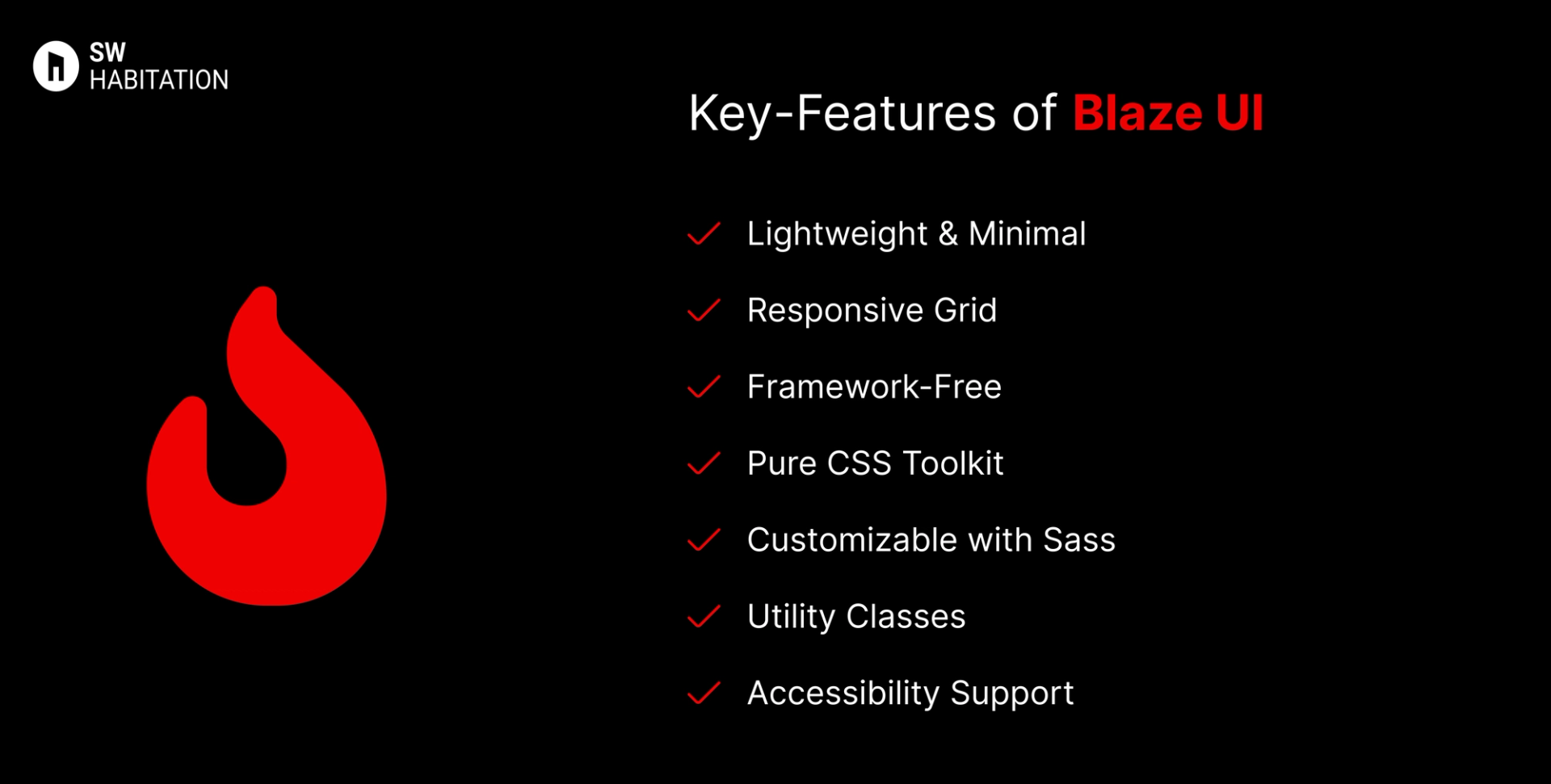 SW
HABITATION

Key-Features of Blaze UI

Lightweight & Minimal

Responsive Grid

Framework-Free

Pure CSS Toolkit

Customizable with Sass

Utility Classes

Accessibility Support